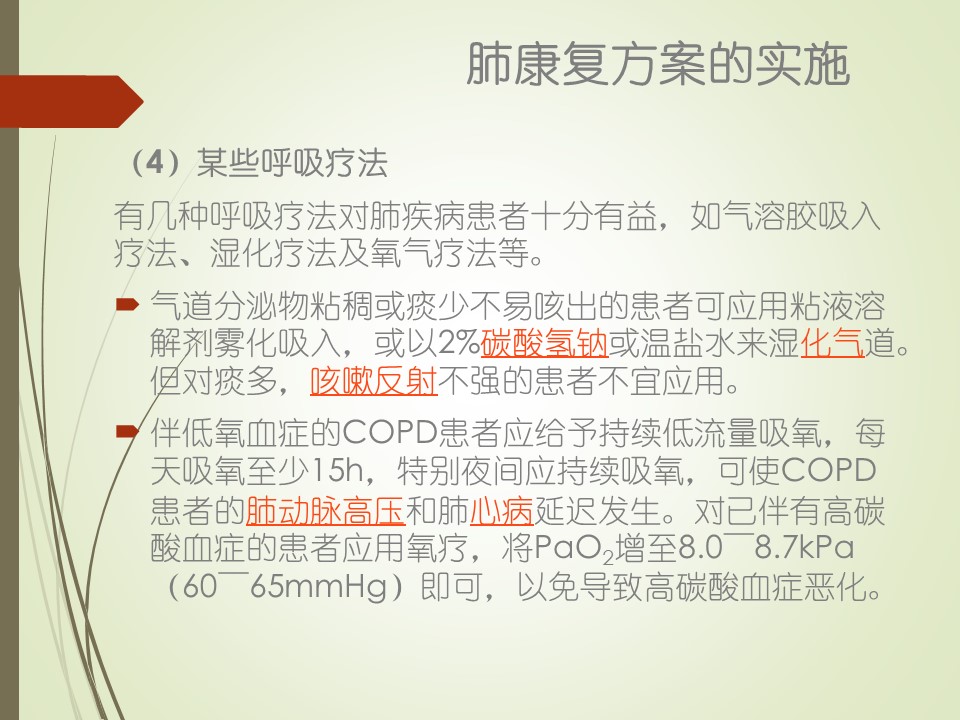 肺康复方案的实施

（4）某些呼吸疗法

有几种呼吸疗法对肺疾病患者十分有益，如气溶胶吸入疗法、湿化疗法及氧气疗法等。

气道分泌物粘稠或痰少不易咳出的患者可应用粘液溶解剂雾化吸入，或以2%碳酸氢钠或温盐水来湿化气道。但对痰多，咳嗽反射不强的患者不宜应用。

伴低氧血症的COPD患者应给予持续低流量吸氧，每天吸氧至少15h，特别夜间应持续吸氧，可使COPD患者的肺动脉高压和肺心病延迟发生。对已伴有高碳酸血症的患者应用氧疗，将$PaO_2$增至8.0¯8.7kPa（60¯65mmHg）即可，以免导致高碳酸血症恶化。